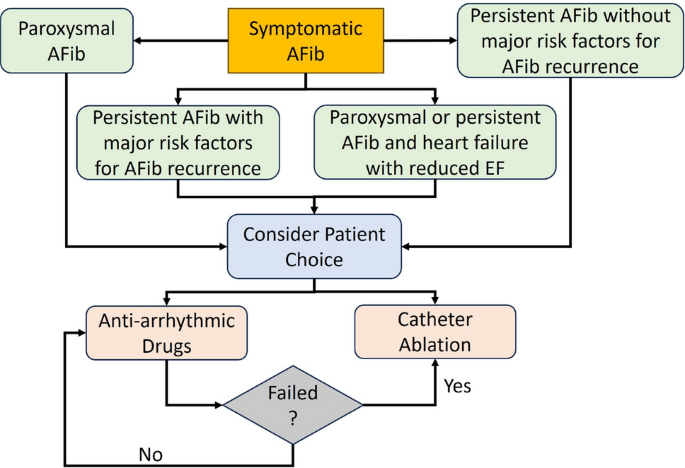 Paroxysmal AFib

Symptomatic AFib

Persistent AFib without major risk factors for AFib recurrence

Persistent AFib with major risk factors for AFib recurrence

Paroxysmal or persistent AFib and heart failure with reduced EF

Consider Patient Choice

Anti-arrhythmic Drugs

Catheter Ablation

Failed ?

Yes

No